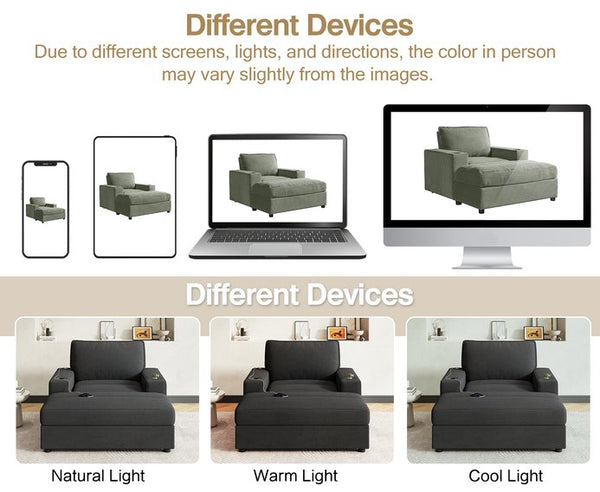 Different Devices

Due to different screens, lights, and directions, the color in person may vary slightly from the images.

Different Devices

Natural Light

Warm Light

Cool Light